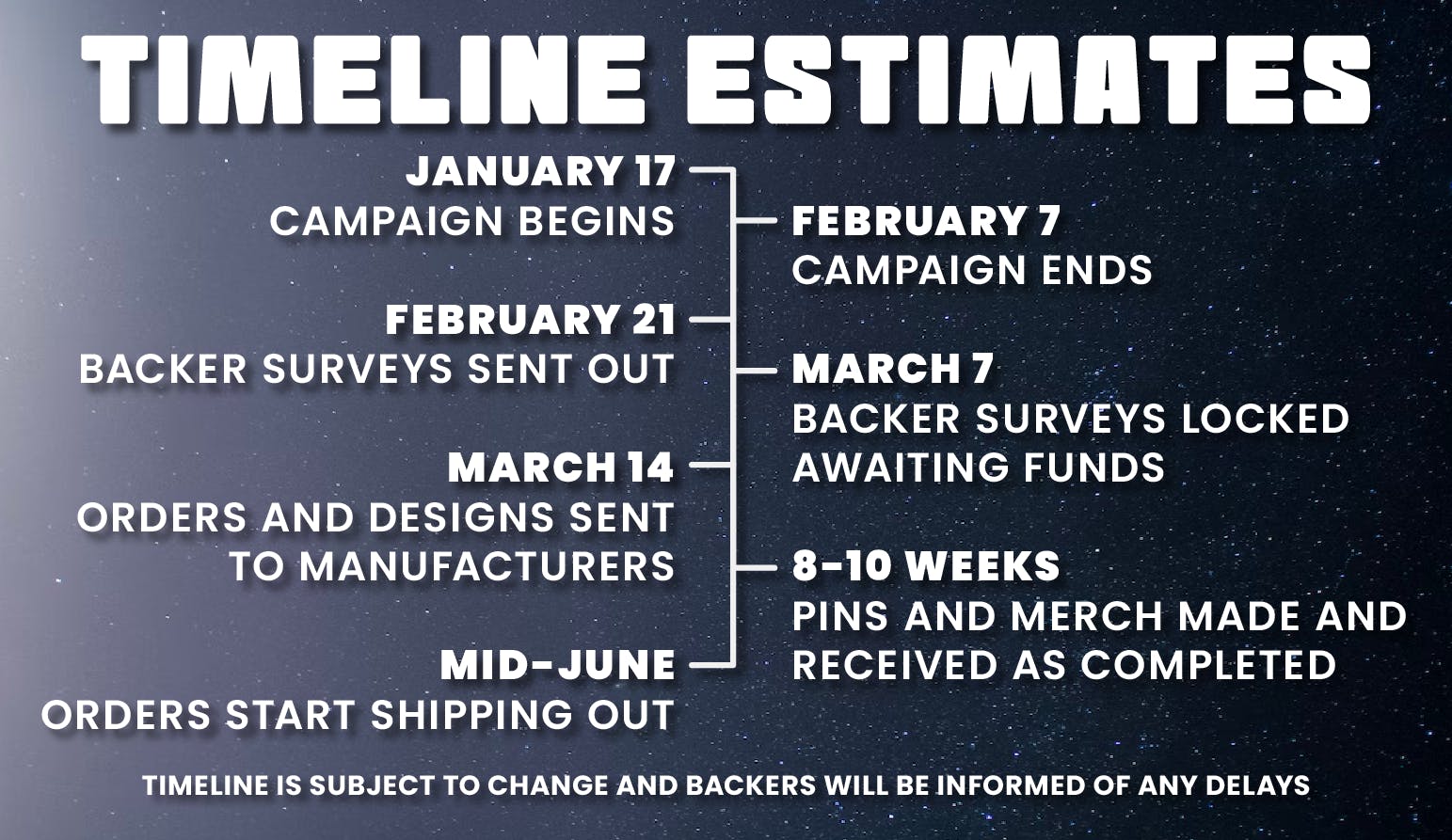 TIMELINE ESTIMATES

JANUARY 17
CAMPAIGN BEGINS

FEBRUARY 7
CAMPAIGN ENDS

FEBRUARY 21
BACKER SURVEYS SENT OUT

MARCH 7
BACKER SURVEYS LOCKED AWAITING FUNDS

MARCH 14
ORDERS AND DESIGNS SENT TO MANUFACTURERS

8-10 WEEKS
PINS AND MERCH MADE AND RECEIVED AS COMPLETED

MID-JUNE
ORDERS START SHIPPING OUT

TIMELINE IS SUBJECT TO CHANGE AND BACKERS WILL BE INFORMED OF ANY DELAYS